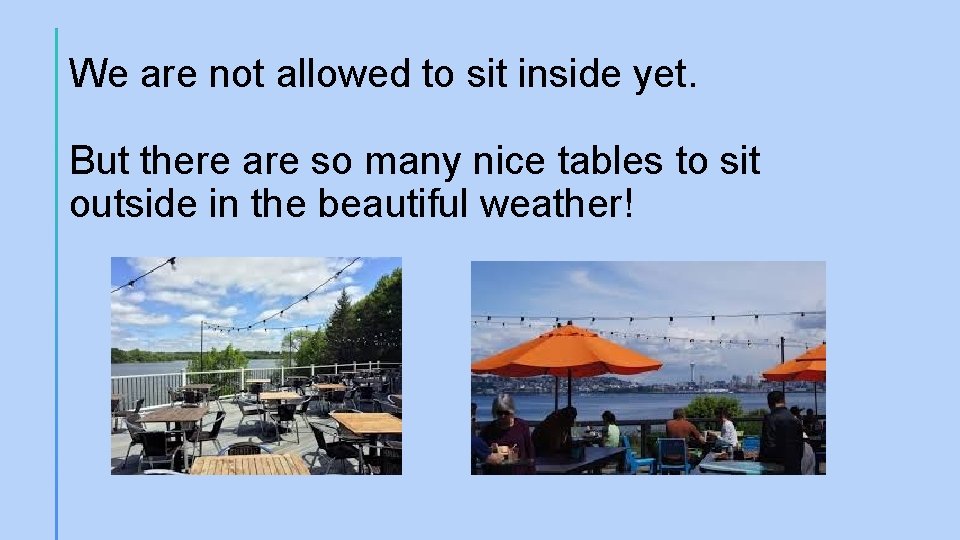 We are not allowed to sit inside yet.

But there are so many nice tables to sit outside in the beautiful weather!